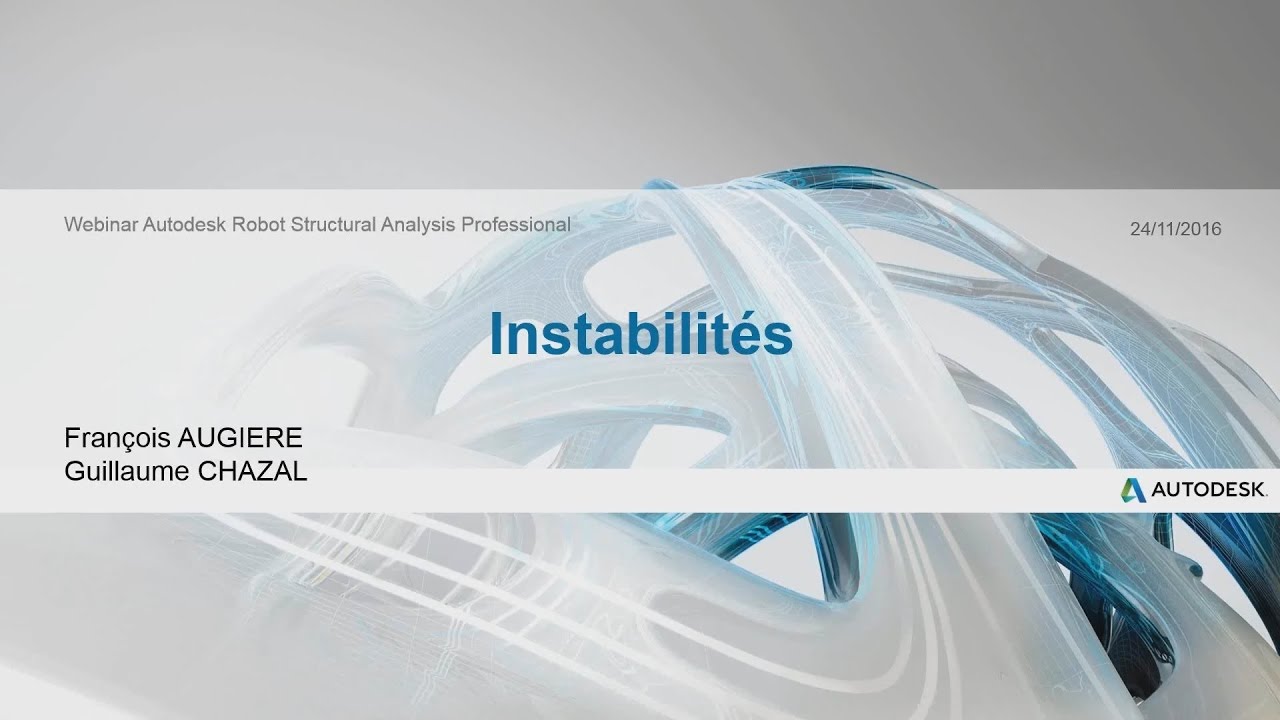 Webinar Autodesk Robot Structural Analysis Professional

24/11/2016

Instabilités

François AUGIERE
Guillaume CHAZAL

AUTODESK.